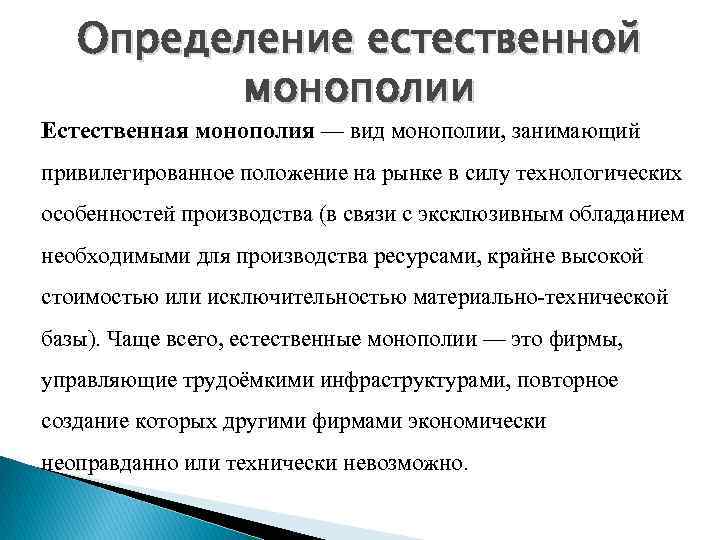 Определение естественной монополии

Естественная монополия — вид монополии, занимающий привилегированное положение на рынке в силу технологических особенностей производства (в связи с эксклюзивным обладанием необходимыми для производства ресурсами, крайне высокой стоимостью или исключительностью материально-технической базы). Чаще всего, естественные монополии — это фирмы, управляющие трудоёмкими инфраструктурами, повторное создание которых другими фирмами экономически неоправданно или технически невозможно.